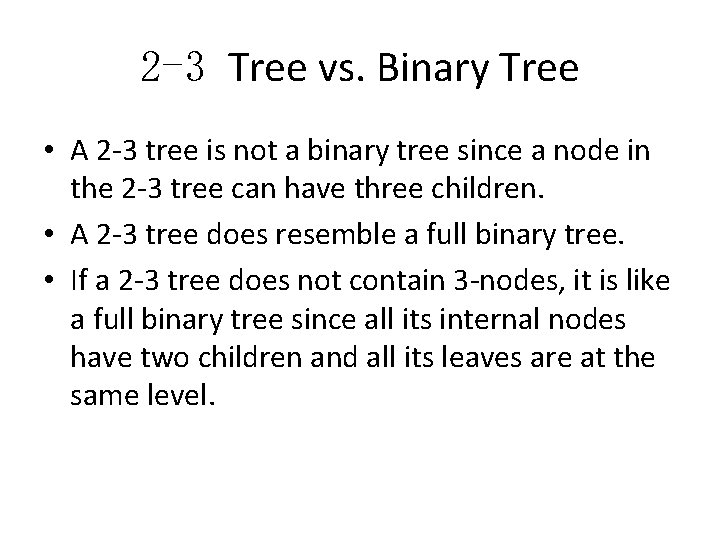 2-3 Tree vs. Binary Tree

• A 2-3 tree is not a binary tree since a node in the 2-3 tree can have three children.

• A 2-3 tree does resemble a full binary tree.

• If a 2-3 tree does not contain 3-nodes, it is like a full binary tree since all its internal nodes have two children and all its leaves are at the same level.